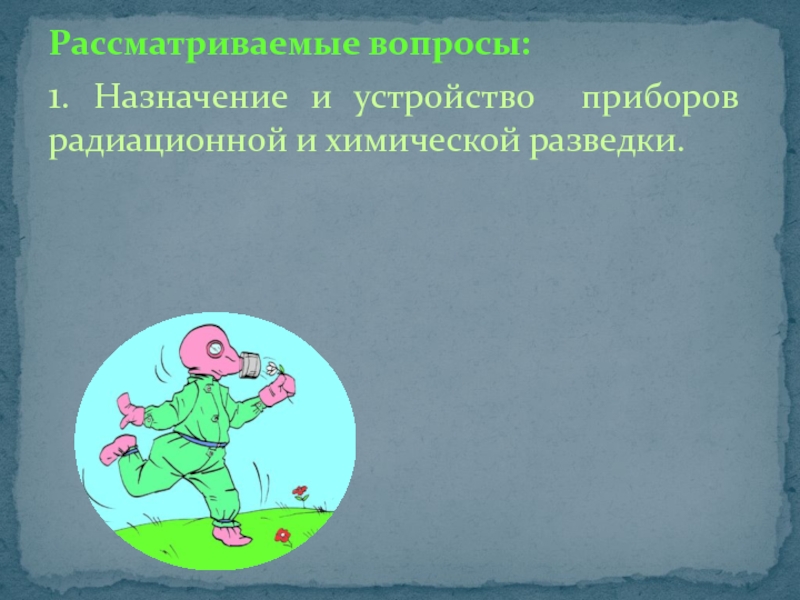 Рассматриваемые вопросы:

1. Назначение и устройство приборов радиационной и химической разведки.